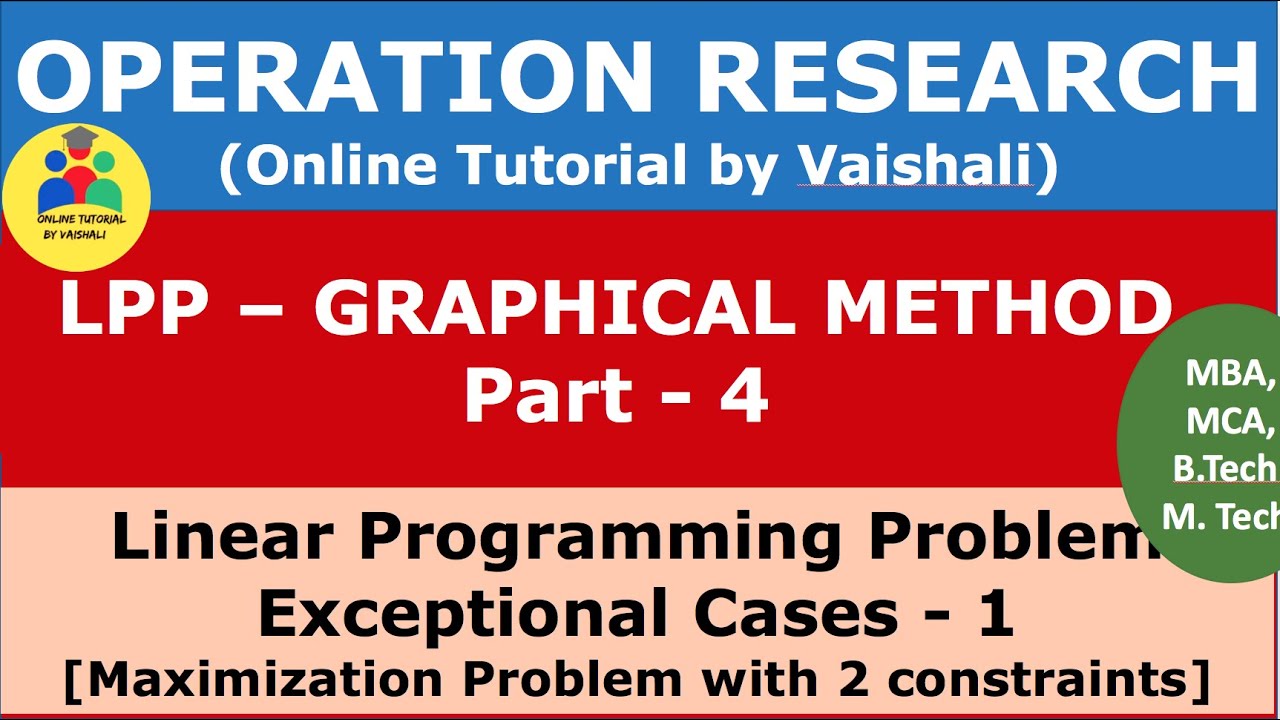 OPERATION RESEARCH
(Online Tutorial by Vaishali)

ONLINE TUTORIAL BY VAISHALI

LPP – GRAPHICAL METHOD
Part - 4

MBA,
MCA,
B.Tech
M. Tech

Linear Programming Problem
Exceptional Cases - 1
[Maximization Problem with 2 constraints]